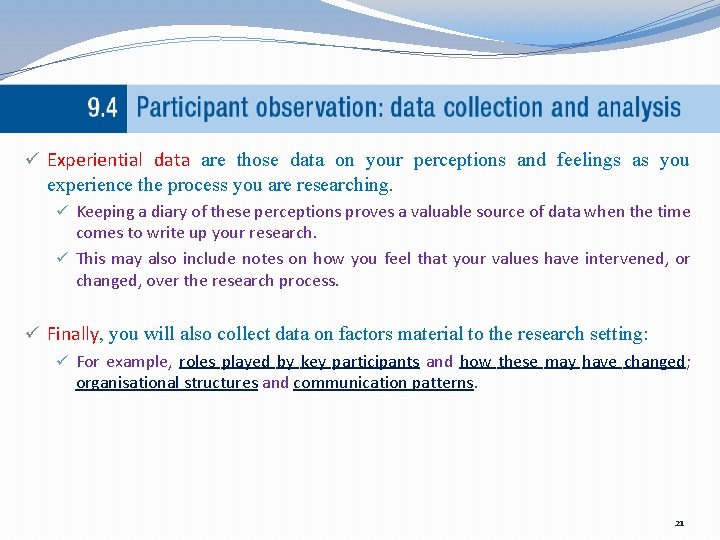 9.4 Participant observation: data collection and analysis

✓ Experiential data are those data on your perceptions and feelings as you experience the process you are researching.

✓ Keeping a diary of these perceptions proves a valuable source of data when the time comes to write up your research.

✓ This may also include notes on how you feel that your values have intervened, or changed, over the research process.

✓ Finally, you will also collect data on factors material to the research setting:

✓ For example, roles played by key participants and how these may have changed; organisational structures and communication patterns.

21